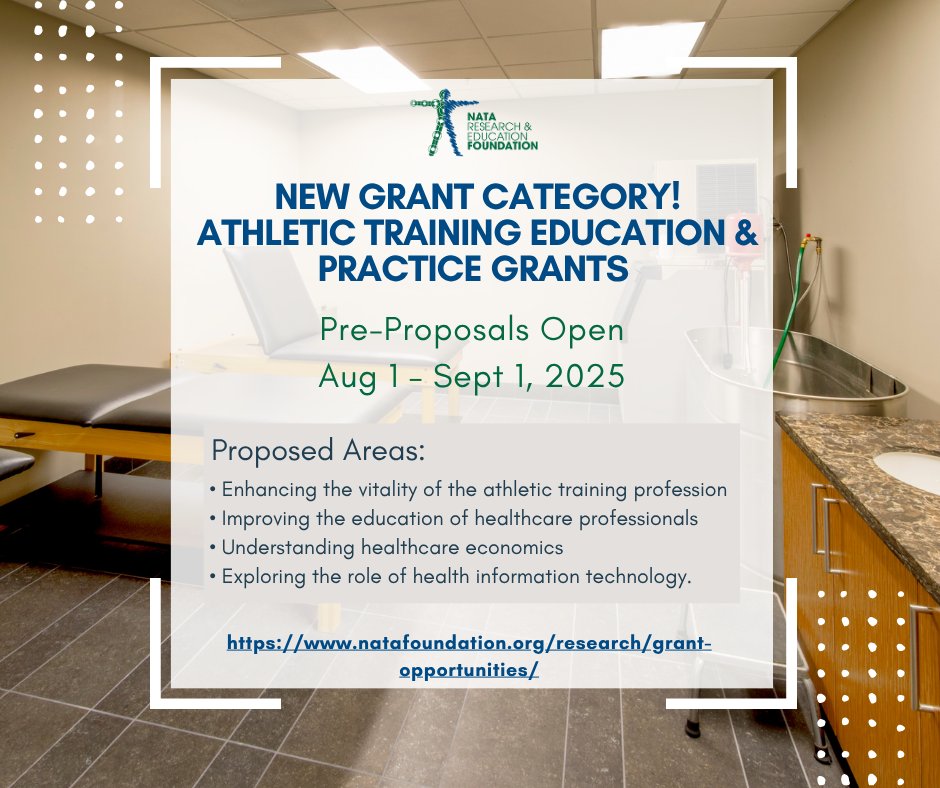 NATA RESEARCH & EDUCATION FOUNDATION

NEW GRANT CATEGORY! ATHLETIC TRAINING EDUCATION & PRACTICE GRANTS

Pre-Proposals Open
Aug 1 - Sept 1, 2025

Proposed Areas:
• Enhancing the vitality of the athletic training profession
• Improving the education of healthcare professionals
• Understanding healthcare economics
• Exploring the role of health information technology.

https://www.natafoundation.org/research/grant-opportunities/